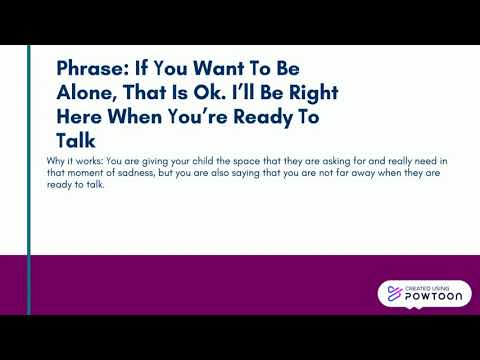 Phrase: If You Want To Be Alone, That Is Ok. I'll Be Right Here When You're Ready To Talk

Why it works: You are giving your child the space that they are asking for and really need in that moment of sadness, but you are also saying that you are not far away when they are ready to talk.

CREATED USING POWTOON